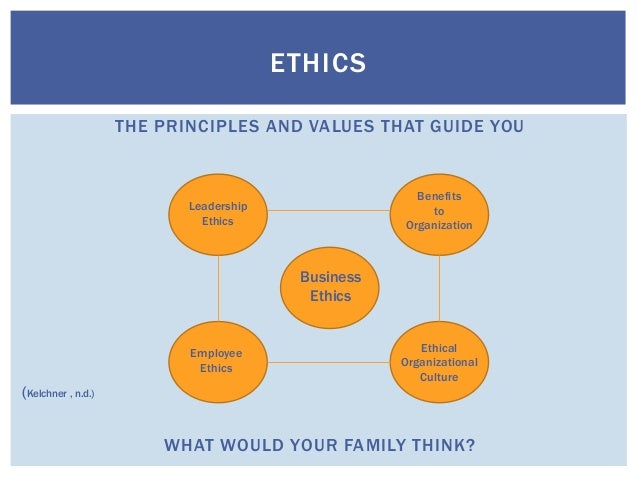 ETHICS

THE PRINCIPLES AND VALUES THAT GUIDE YOU

Leadership Ethics

Benefits to Organization

Business Ethics

Employee Ethics

Ethical Organizational Culture

(Kelchner , n.d.)

WHAT WOULD YOUR FAMILY THINK?